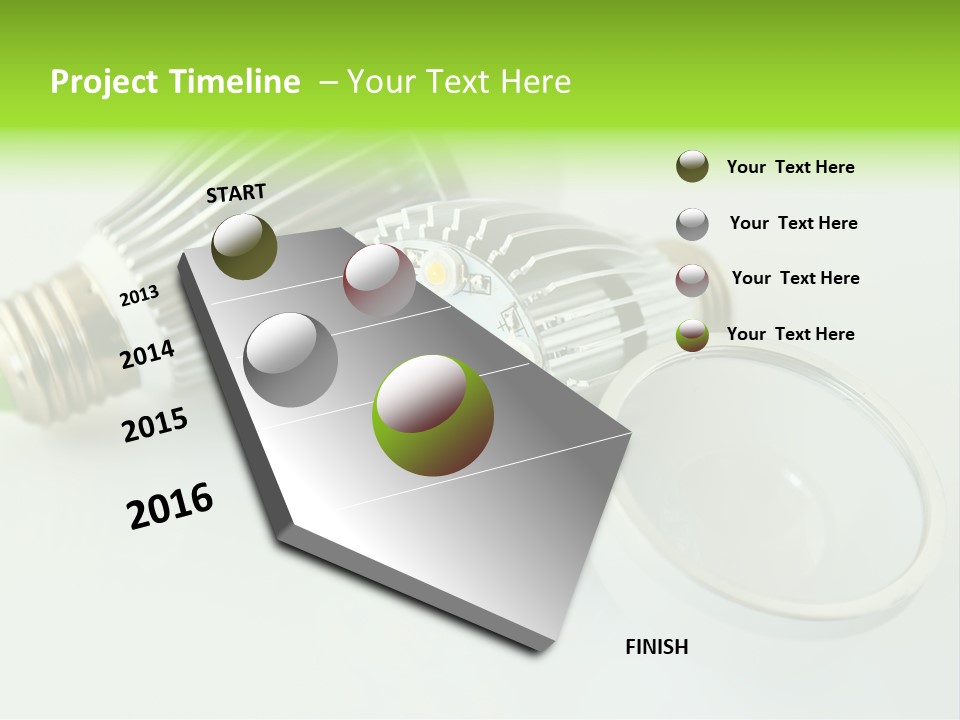 Project Timeline – Your Text Here

START

2013

2014

2015

2016

FINISH

Your Text Here

Your Text Here

Your Text Here

Your Text Here